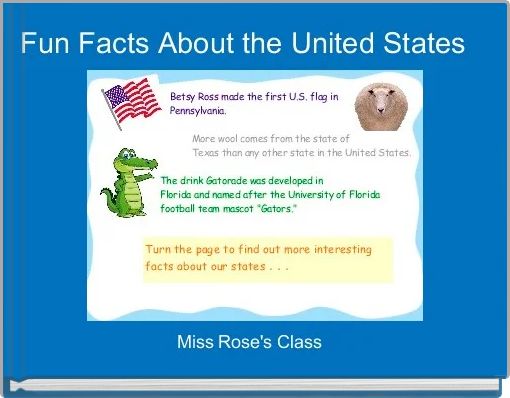 Fun Facts About the United States

Betsy Ross made the first U.S. flag in Pennsylvania.

More wool comes from the state of Texas than any other state in the United States.

The drink Gatorade was developed in Florida and named after the University of Florida football team mascot "Gators."

Turn the page to find out more interesting facts about our states . . .

Miss Rose's Class